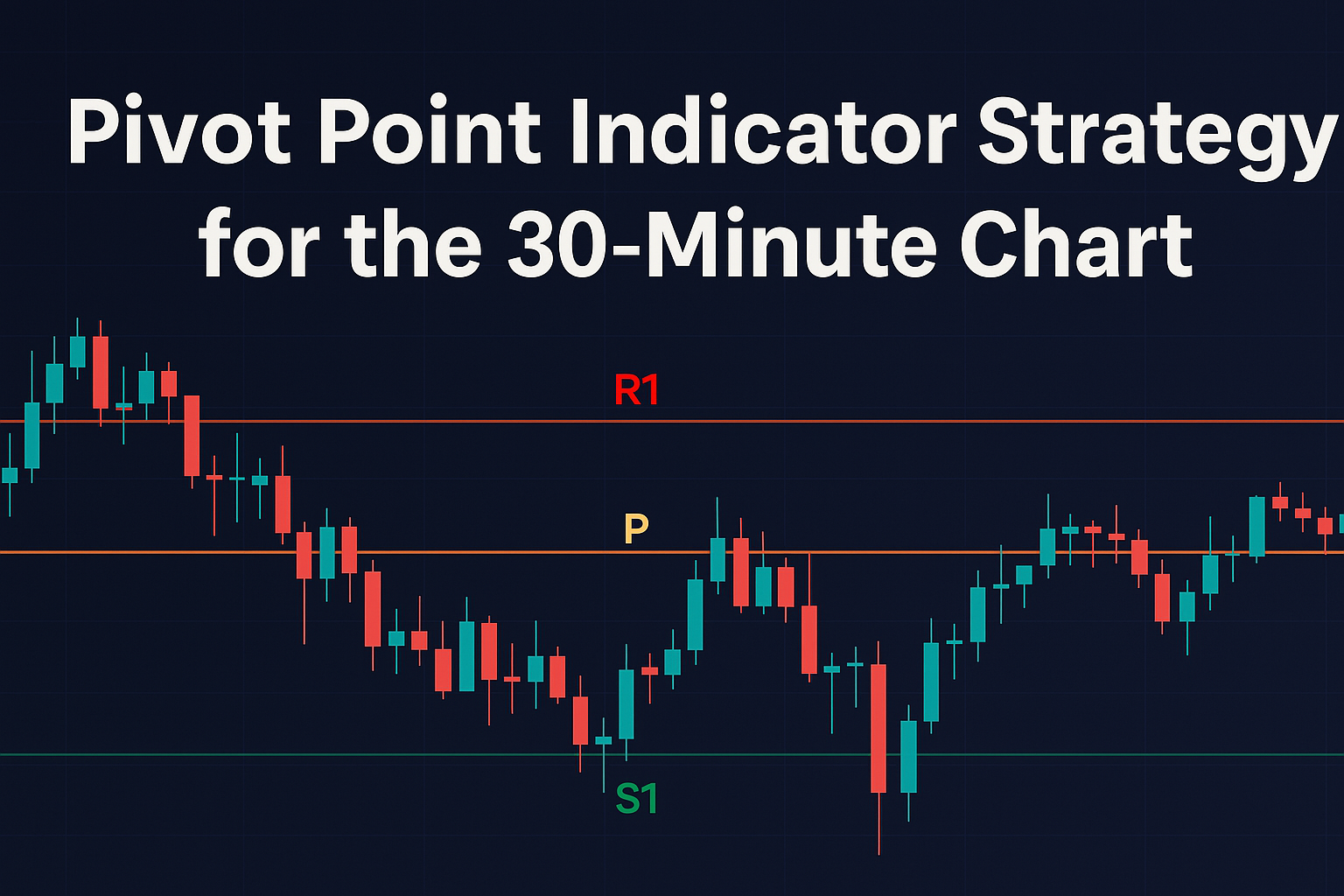 Pivot Point Indicator Strategy for the 30-Minute Chart

R1

P

S1